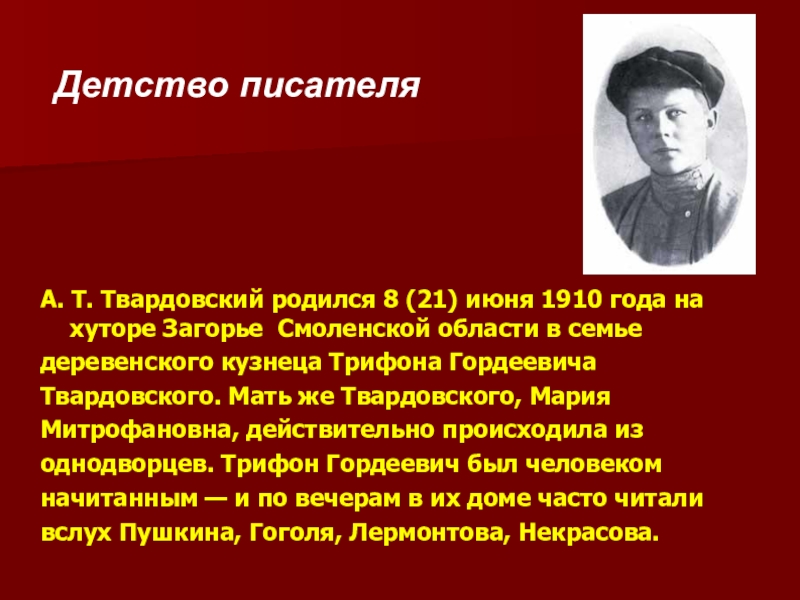 Детство писателя

А. Т. Твардовский родился 8 (21) июня 1910 года на хуторе Загорье  Смоленской области в семье деревенского кузнеца Трифона Гордеевича Твардовского. Мать же Твардовского, Мария Митрофановна, действительно происходила из однодворцев. Трифон Гордеевич был человеком начитанным — и по вечерам в их доме часто читали вслух Пушкина, Гоголя, Лермонтова, Некрасова.